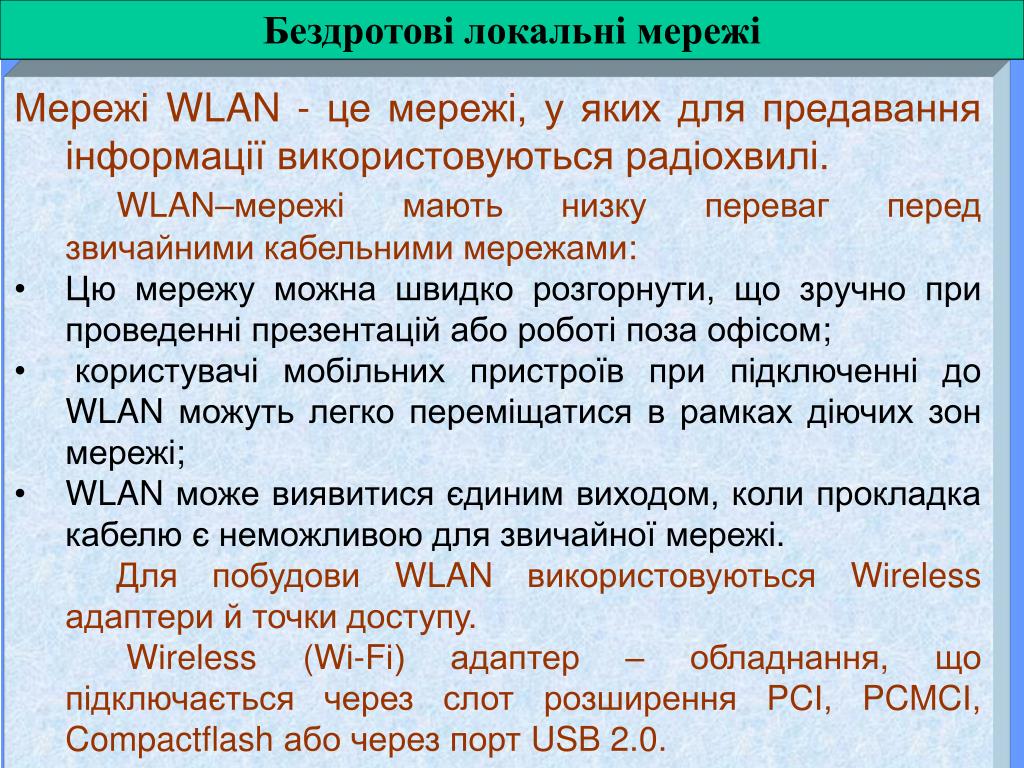 Бездротові локальні мережі

Мережі WLAN - це мережі, у яких для предавання інформації використовуються радіохвилі.

WLAN–мережі мають низку переваг перед звичайними кабельними мережами:

• Цю мережу можна швидко розгорнути, що зручно при проведенні презентацій або роботі поза офісом;
• користувачі мобільних пристроїв при підключенні до WLAN можуть легко переміщатися в рамках діючих зон мережі;
• WLAN може виявитися єдиним виходом, коли прокладка кабелю є неможливою для звичайної мережі.

Для побудови WLAN використовуються Wireless адаптери й точки доступу.

Wireless (Wi-Fi) адаптер – обладнання, що підключається через слот розширення PCI, PCMCI, Compactflash або через порт USB 2.0.